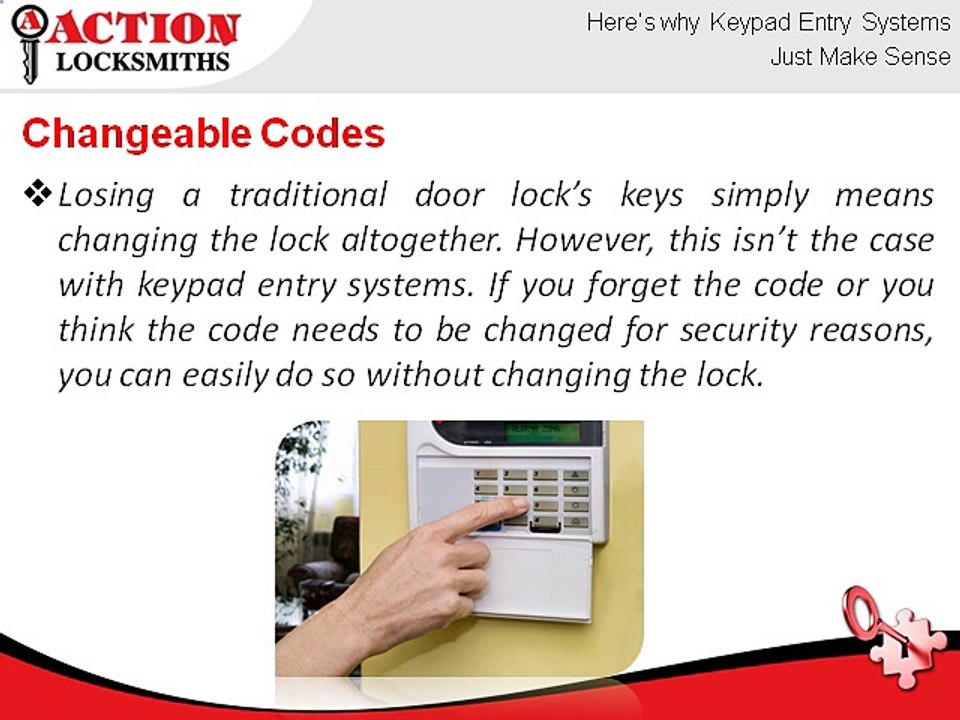 A ACTION LOCKSMITHS

Here's why Keypad Entry Systems Just Make Sense

Changeable Codes

❖ Losing a traditional door lock's keys simply means changing the lock altogether. However, this isn't the case with keypad entry systems. If you forget the code or you think the code needs to be changed for security reasons, you can easily do so without changing the lock.